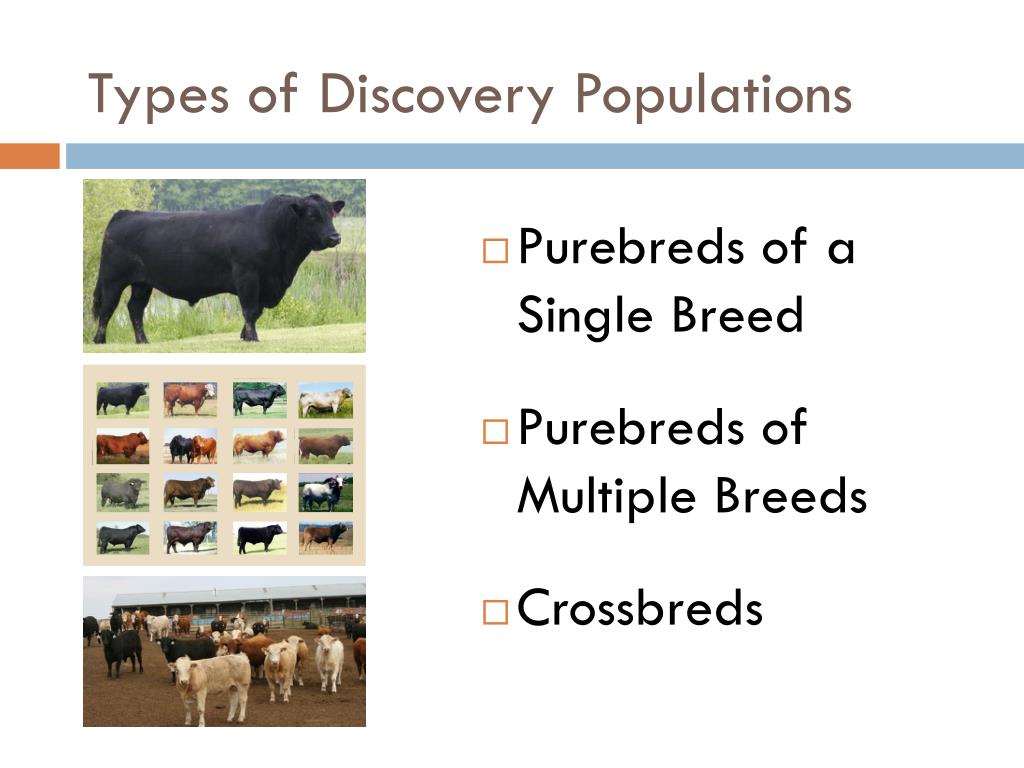 Types of Discovery Populations

□ Purebreds of a Single Breed

□ Purebreds of Multiple Breeds

□ Crossbreds